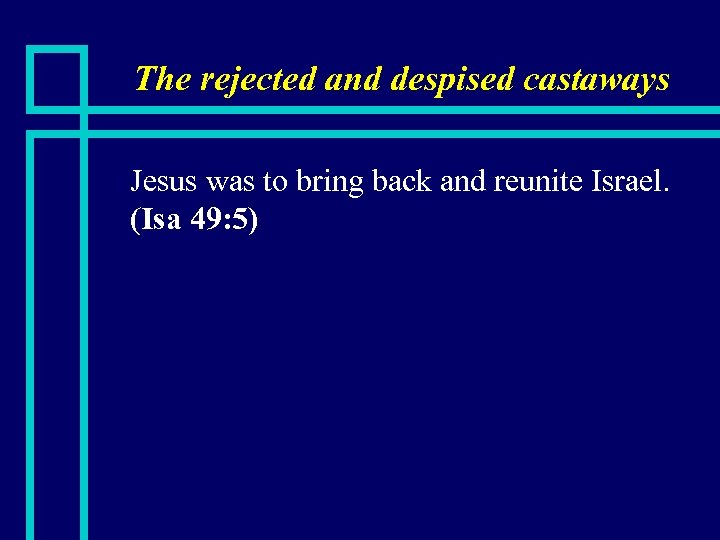 The rejected and despised castaways

Jesus was to bring back and reunite Israel. (Isa 49:5)